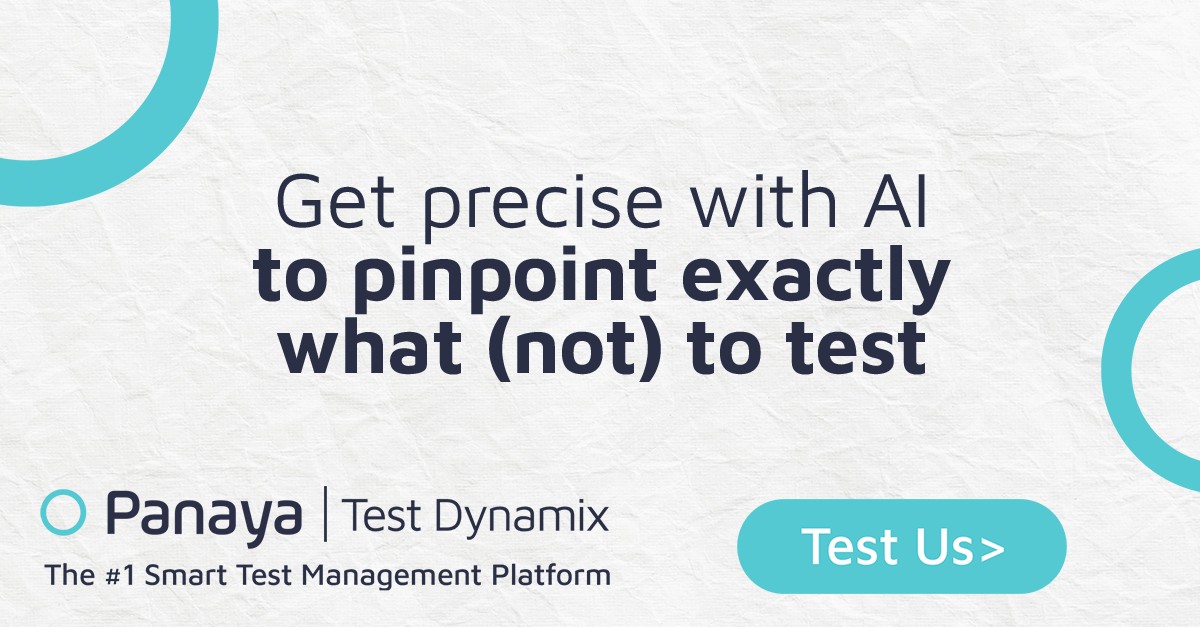 Get precise with AI
to pinpoint exactly what (not) to test

Panaya | Test Dynamix

The #1 Smart Test Management Platform

Test Us>